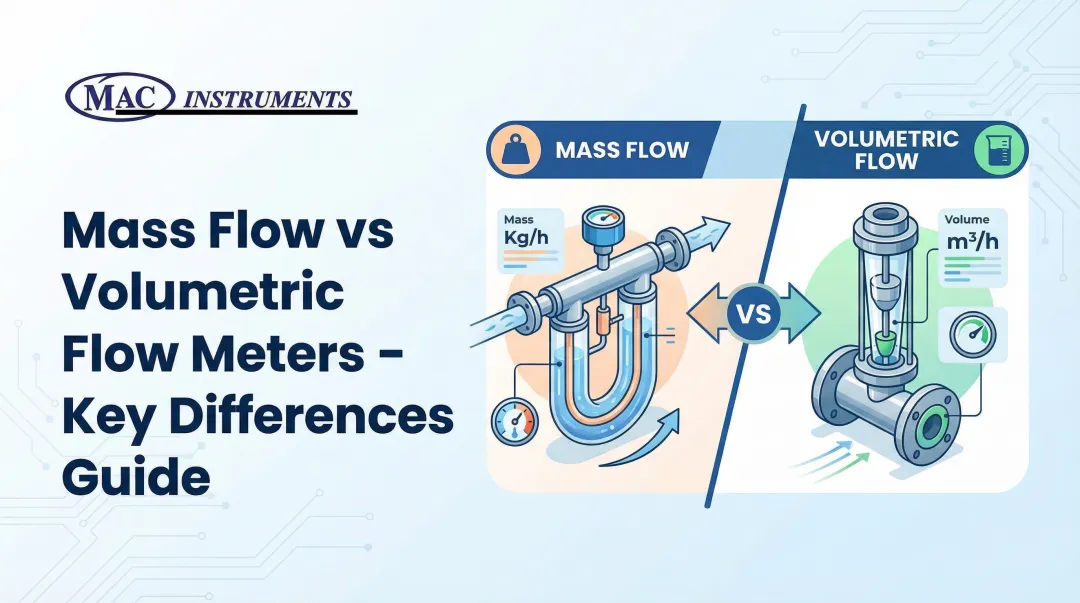 MAC INSTRUMENTS

Mass Flow vs Volumetric Flow Meters - Key Differences Guide

MASS FLOW

VOLUMETRIC FLOW

Mass
Kg/h

VS

Volume
$m^3/h$